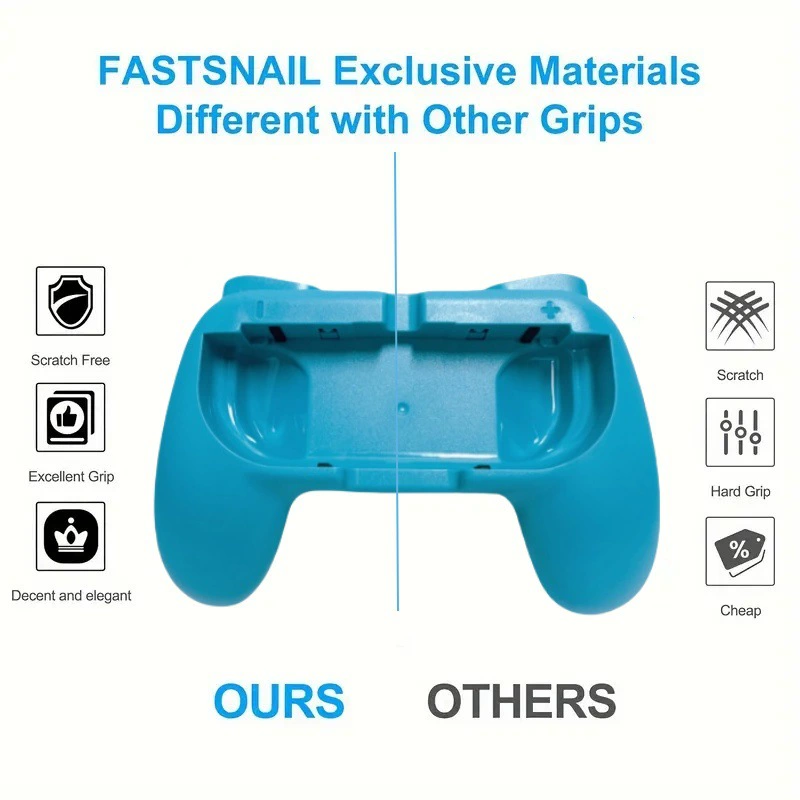 FASTSNAIL Exclusive Materials
Different with Other Grips

Scratch Free

Excellent Grip

Decent and elegant

Scratch

Hard Grip

%

Cheap

OURS

OTHERS